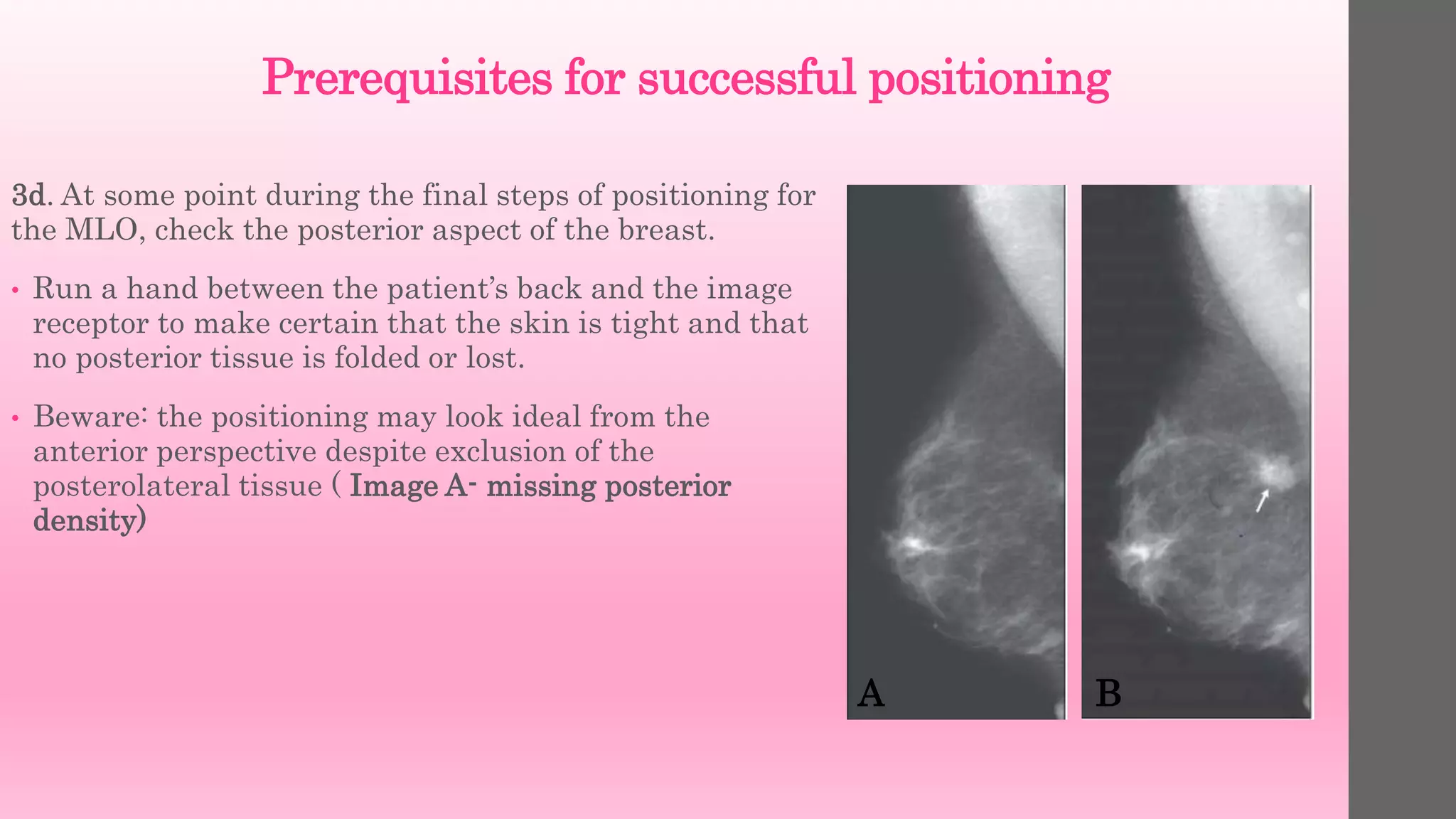 Prerequisites for successful positioning

3d. At some point during the final steps of positioning for the MLO, check the posterior aspect of the breast.

• Run a hand between the patient's back and the image receptor to make certain that the skin is tight and that no posterior tissue is folded or lost.

• Beware: the positioning may look ideal from the anterior perspective despite exclusion of the posterolateral tissue ( Image A- missing posterior density)

A

B